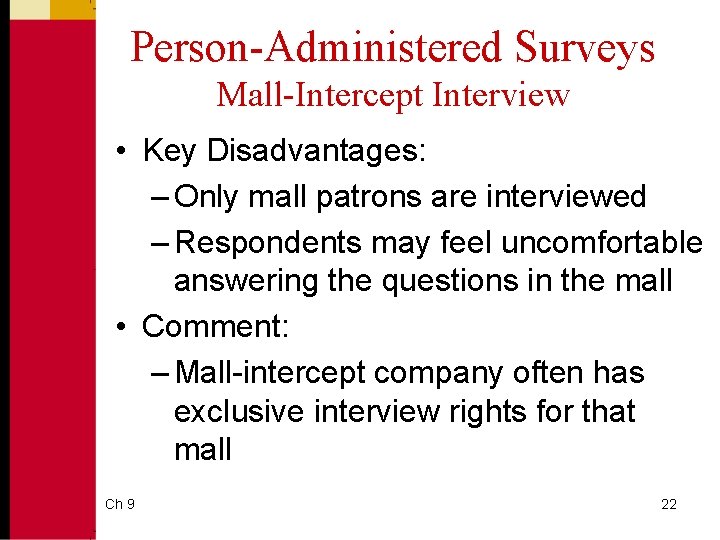 Person-Administered Surveys
Mall-Intercept Interview

• Key Disadvantages:
– Only mall patrons are interviewed
– Respondents may feel uncomfortable answering the questions in the mall

• Comment:
– Mall-intercept company often has exclusive interview rights for that mall

Ch 9

22